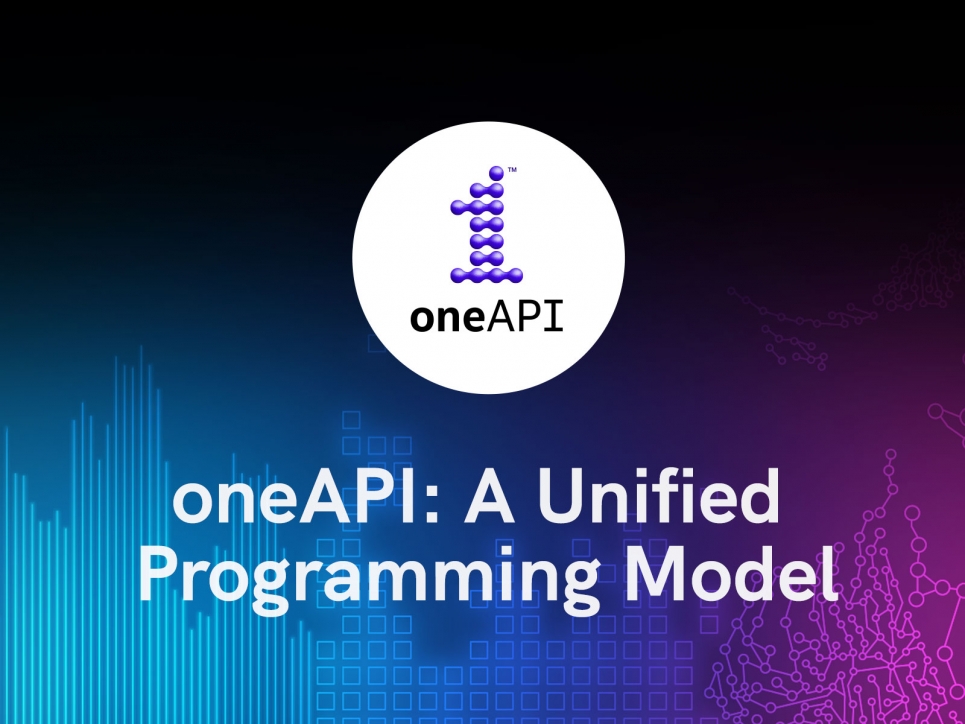 ™
oneAPI

oneAPI: A Unified Programming Model